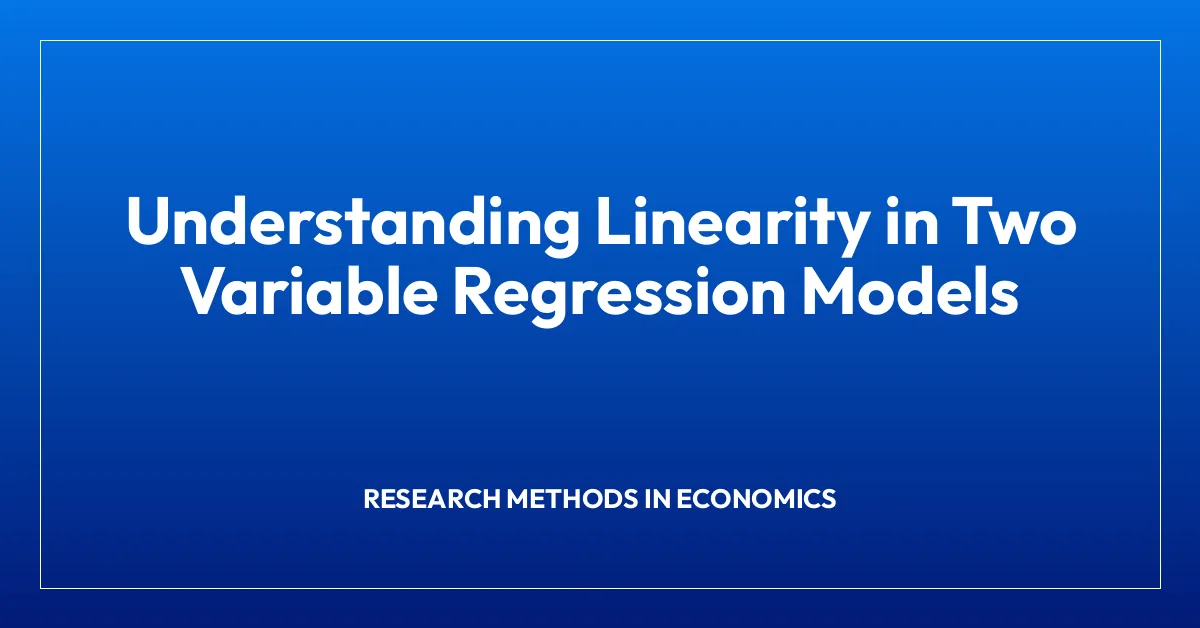 Understanding Linearity in Two Variable Regression Models

RESEARCH METHODS IN ECONOMICS